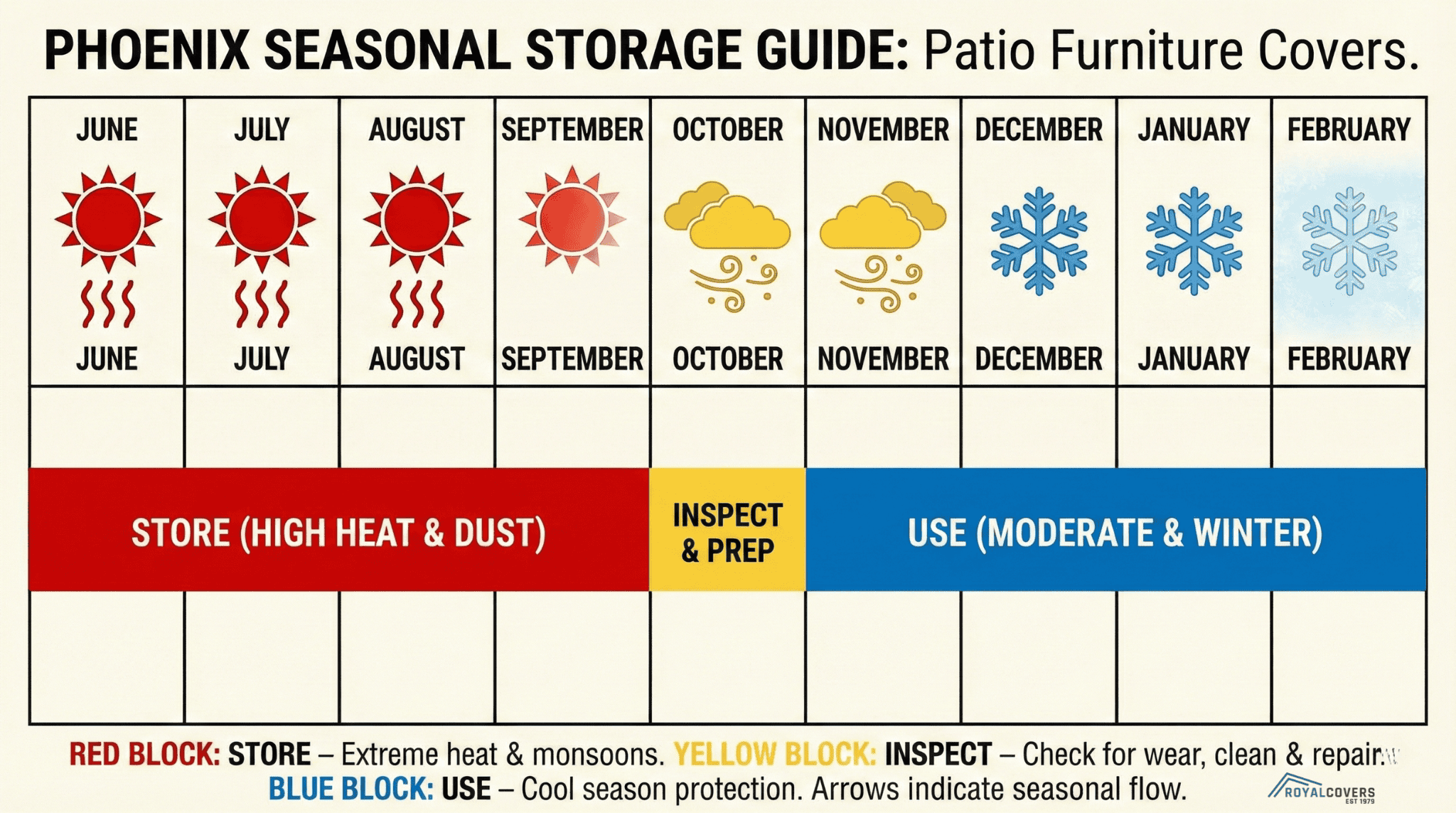 PHOENIX SEASONAL STORAGE GUIDE: Patio Furniture Covers.

| JUNE | JULY | AUGUST | SEPTEMBER | OCTOBER | NOVEMBER | DECEMBER | JANUARY | FEBRUARY |
|---|---|---|---|---|---|---|---|---|
| JUNE | JULY | AUGUST | SEPTEMBER | OCTOBER | NOVEMBER | DECEMBER | JANUARY | FEBRUARY |

STORE (HIGH HEAT & DUST)

INSPECT & PREP

USE (MODERATE & WINTER)

RED BLOCK: STORE – Extreme heat & monsoons. YELLOW BLOCK: INSPECT – Check for wear, clean & repair.
BLUE BLOCK: USE – Cool season protection. Arrows indicate seasonal flow.

ROYALCOVERS
EST 1979